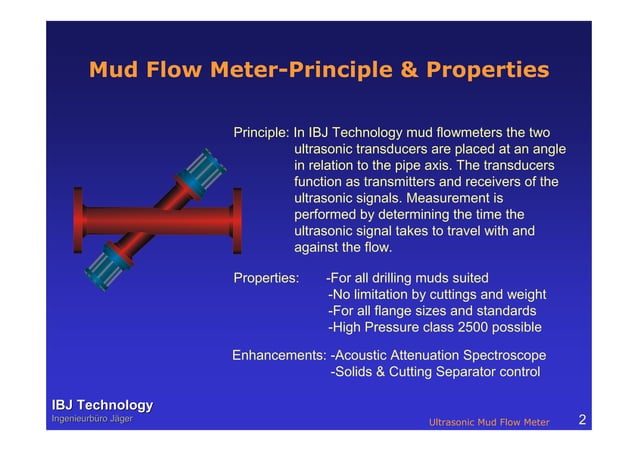 Mud Flow Meter-Principle & Properties

Principle: In IBJ Technology mud flowmeters the two ultrasonic transducers are placed at an angle in relation to the pipe axis. The transducers function as transmitters and receivers of the ultrasonic signals. Measurement is performed by determining the time the ultrasonic signal takes to travel with and against the flow.

Properties: -For all drilling muds suited
-No limitation by cuttings and weight
-For all flange sizes and standards
-High Pressure class 2500 possible

Enhancements: -Acoustic Attenuation Spectroscope
-Solids & Cutting Separator control

IBJ Technology
Ingenieurbüro Jäger

Ultrasonic Mud Flow Meter 2